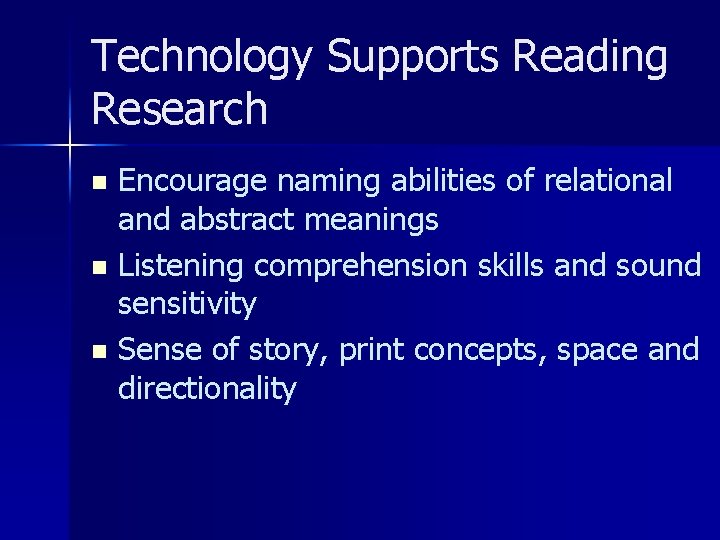 Technology Supports Reading Research

- Encourage naming abilities of relational and abstract meanings
- Listening comprehension skills and sound sensitivity
- Sense of story, print concepts, space and directionality